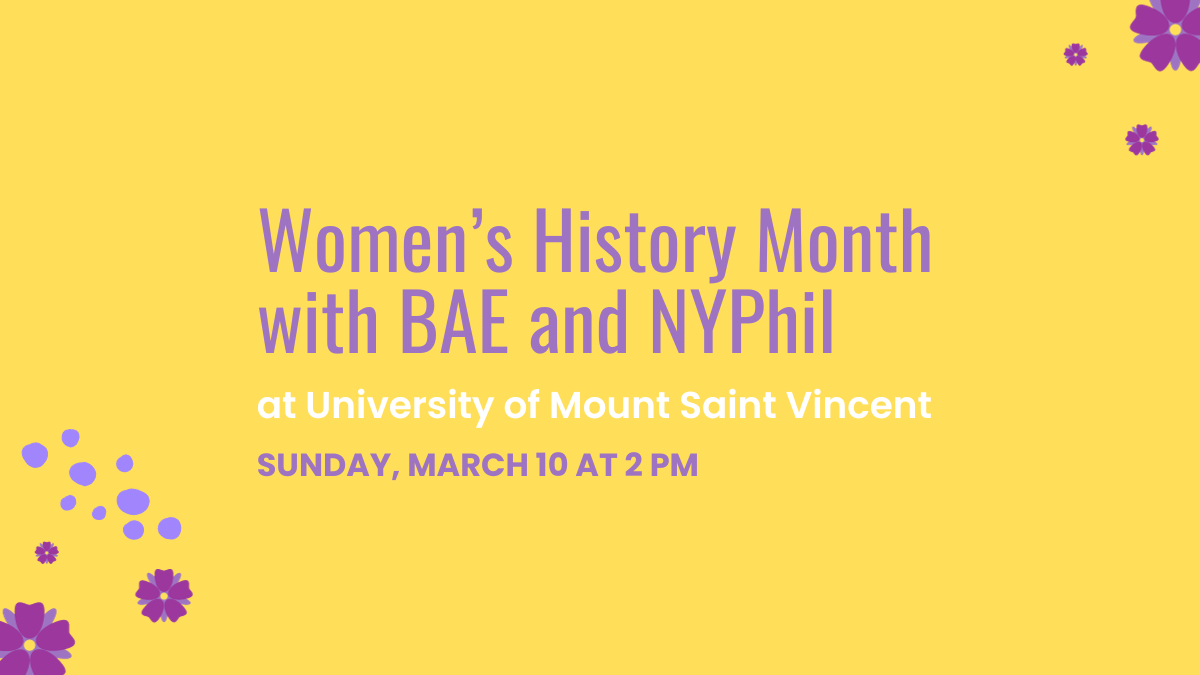 Women’s History Month with BAE and NYPhil

at University of Mount Saint Vincent

SUNDAY, MARCH 10 AT 2 PM